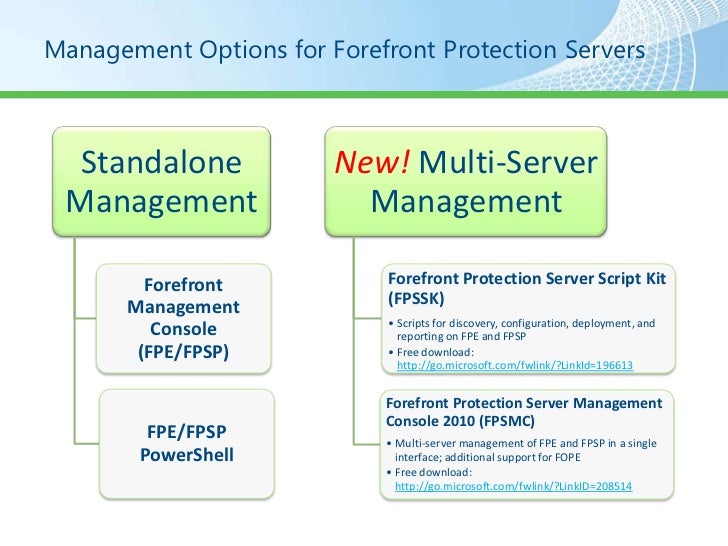 Management Options for Forefront Protection Servers

Standalone Management

Forefront Management Console (FPE/FPSP)

FPE/FPSP PowerShell

New! Multi-Server Management

Forefront Protection Server Script Kit (FPSSK)

• Scripts for discovery, configuration, deployment, and reporting on FPE and FPSP
• Free download: http://go.microsoft.com/fwlink/?LinkId=196613

Forefront Protection Server Management Console 2010 (FPSMC)

• Multi-server management of FPE and FPSP in a single interface; additional support for FOPE
• Free download: http://go.microsoft.com/fwlink/?LinkID=208514